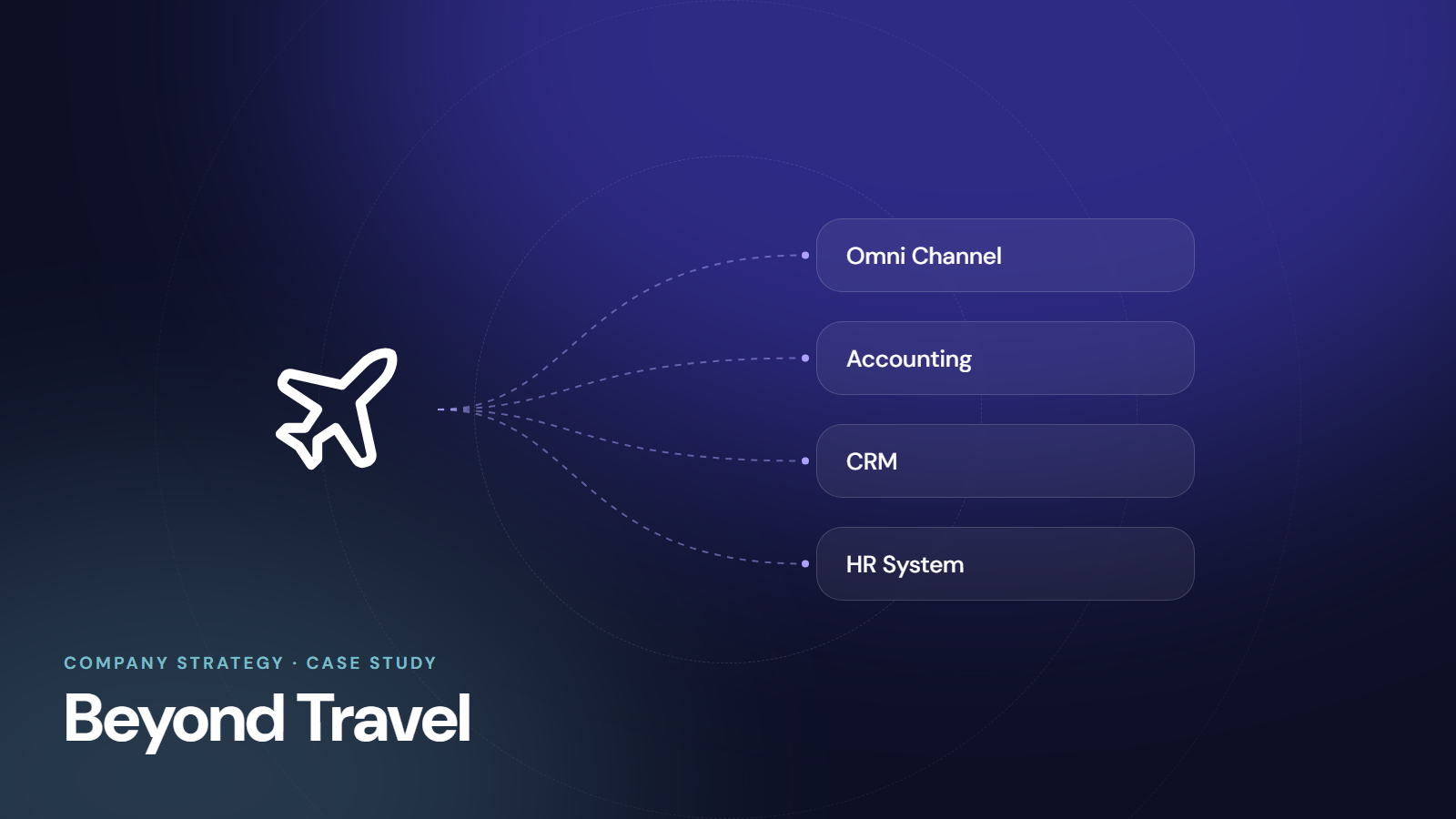 Omni Channel

Accounting

CRM

HR System

COMPANY STRATEGY · CASE STUDY

Beyond Travel